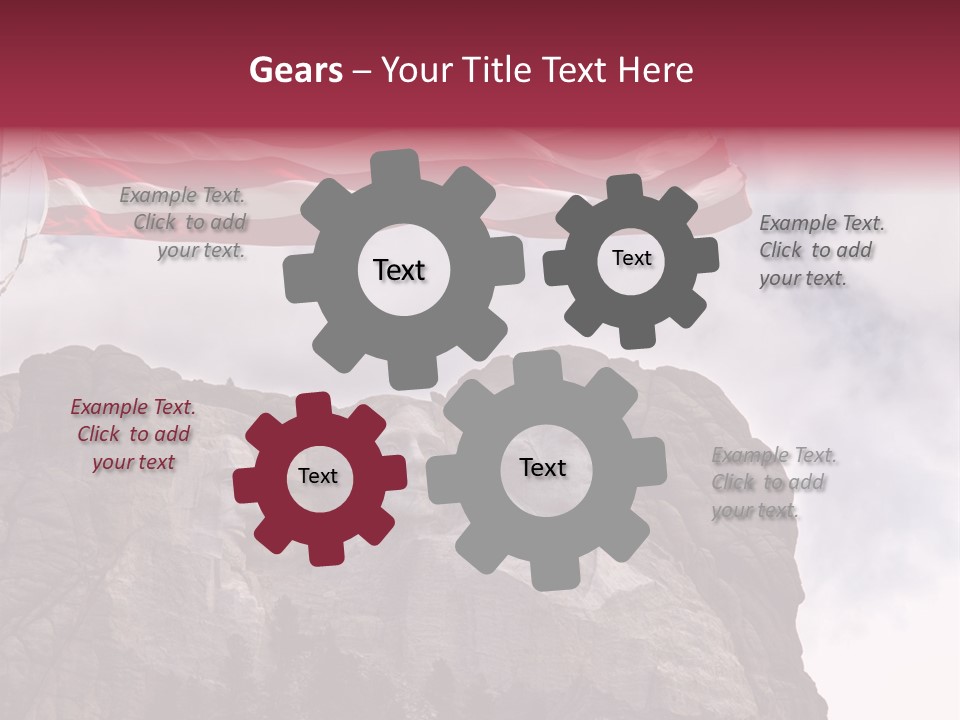 Gears – Your Title Text Here

Example Text. Click to add your text.

Text

Text

Example Text. Click to add your text.

Example Text. Click to add your text

Text

Text

Example Text. Click to add your text.